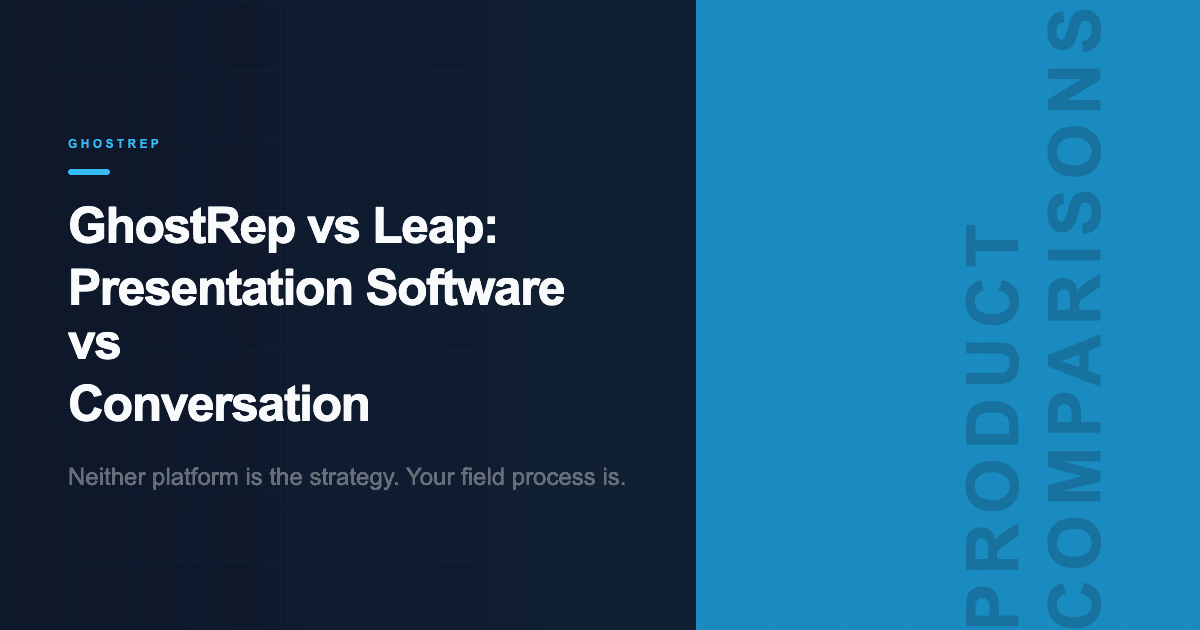 GHOSTREP

GhostRep vs Leap: Presentation Software vs Conversation

Neither platform is the strategy. Your field process is.

PRODUCT COMPARISONS